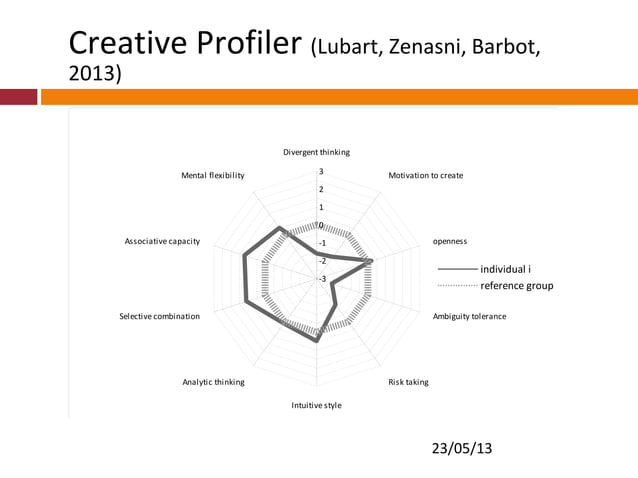 Creative Profiler (Lubart, Zenasni, Barbot, 2013)

Divergent thinking
Motivation to create
openness
Ambiguity tolerance
Risk taking
Intuitive style
Analytic thinking
Selective combination
Associative capacity
Mental flexibility

3
2
1
0
-1
-2
-3

individual i
reference group

23/05/13